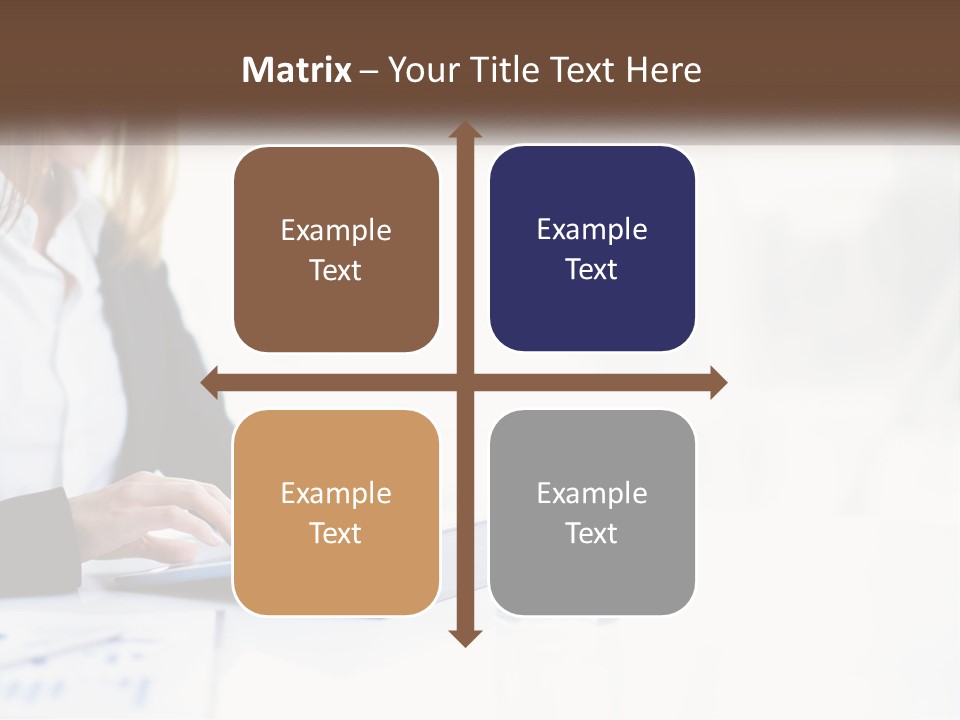 Matrix – Your Title Text Here

Example Text

Example Text

Example Text

Example Text